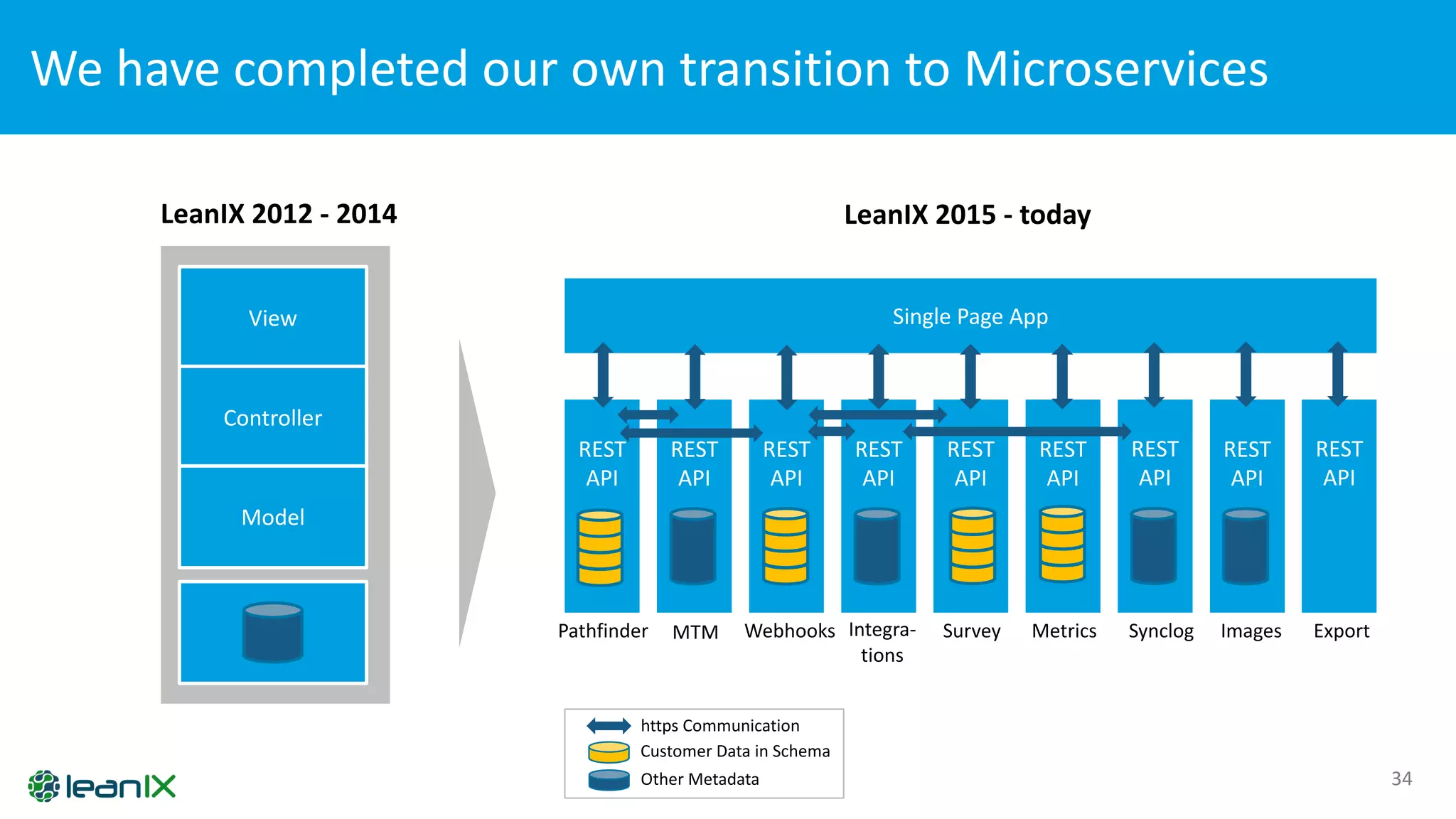 We have completed our own transition to Microservices

LeanIX 2012 - 2014

View

Controller

Model

LeanIX 2015 - today

Single Page App

REST API

REST API

REST API

REST API

REST API

REST API

REST API

REST API

REST API

Pathfinder

MTM

Webhooks

Integrations

Survey

Metrics

Synclog

Images

Export

https Communication

Customer Data in Schema

Other Metadata

leanIX

34